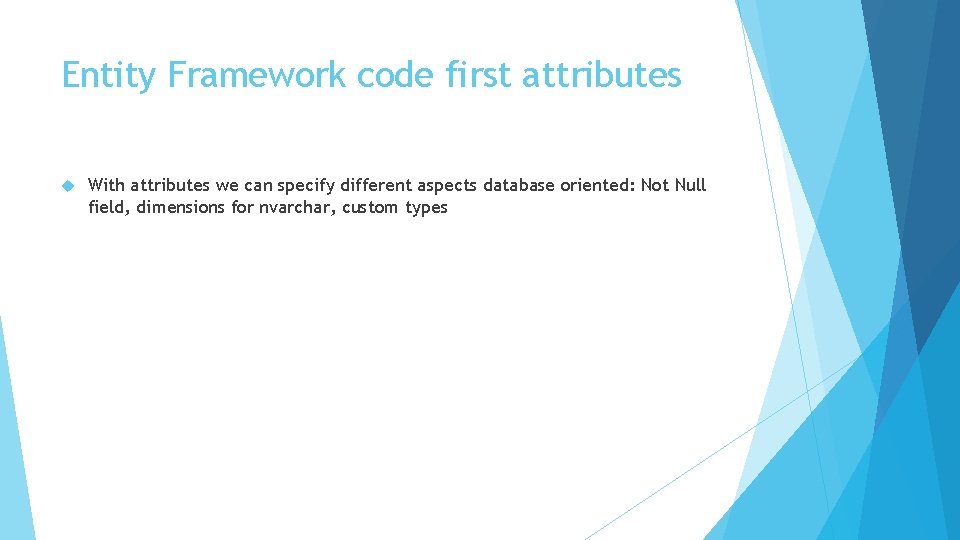 Entity Framework code first attributes

With attributes we can specify different aspects database oriented: Not Null field, dimensions for nvarchar, custom types